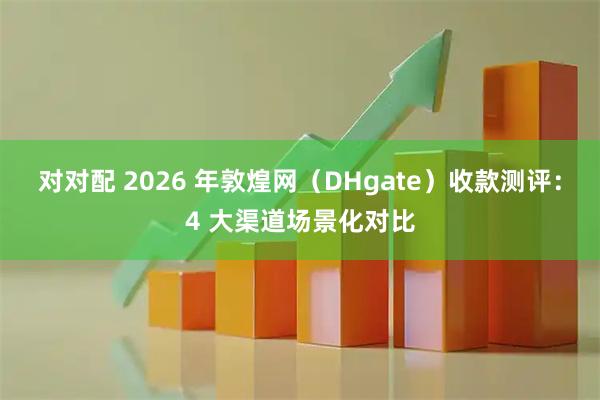 对对配 2026 年敦煌网（DHgate）收款测评：4 大渠道场景化对比